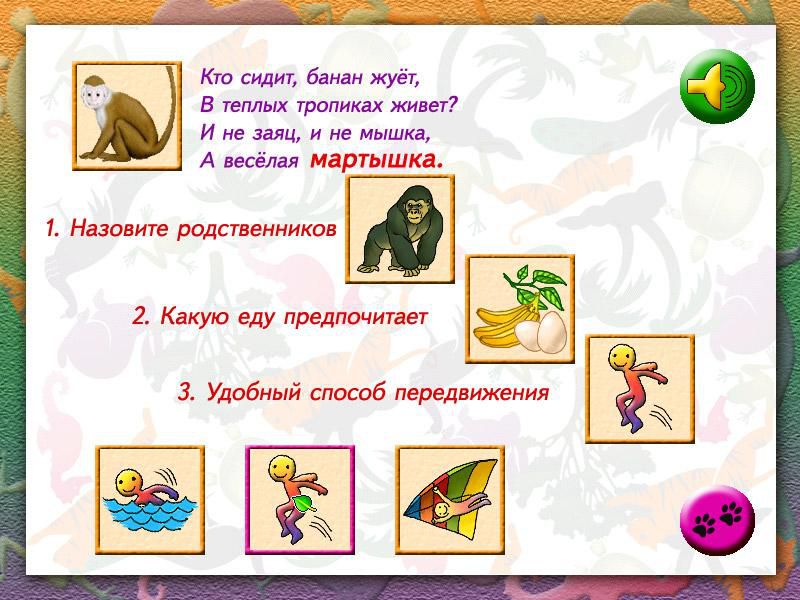 Кто сидит, банан жуёт,
В теплых тропиках живет?
И не заяц, и не мышка,
А весёлая мартышка.

1. Назовите родственников

2. Какую еду предпочитает

3. Удобный способ передвижения